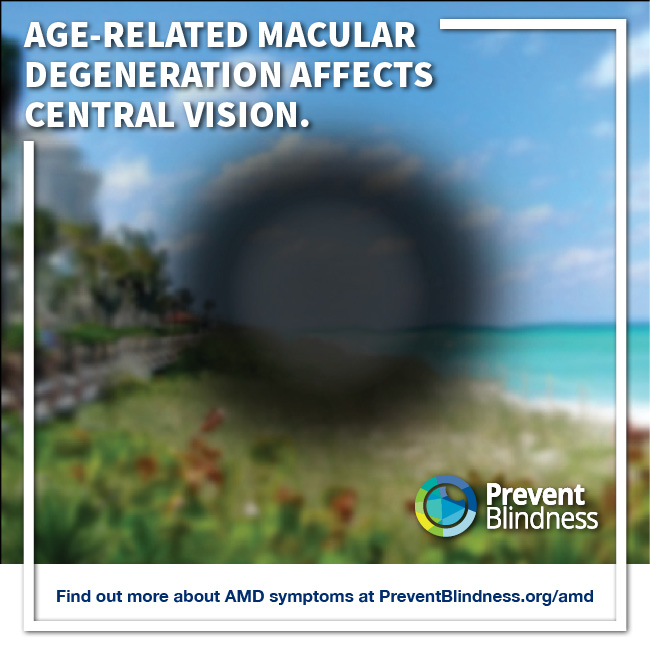 AGE-RELATED MACULAR DEGENERATION AFFECTS CENTRAL VISION.

Prevent Blindness

Find out more about AMD symptoms at PreventBlindness.org/amd